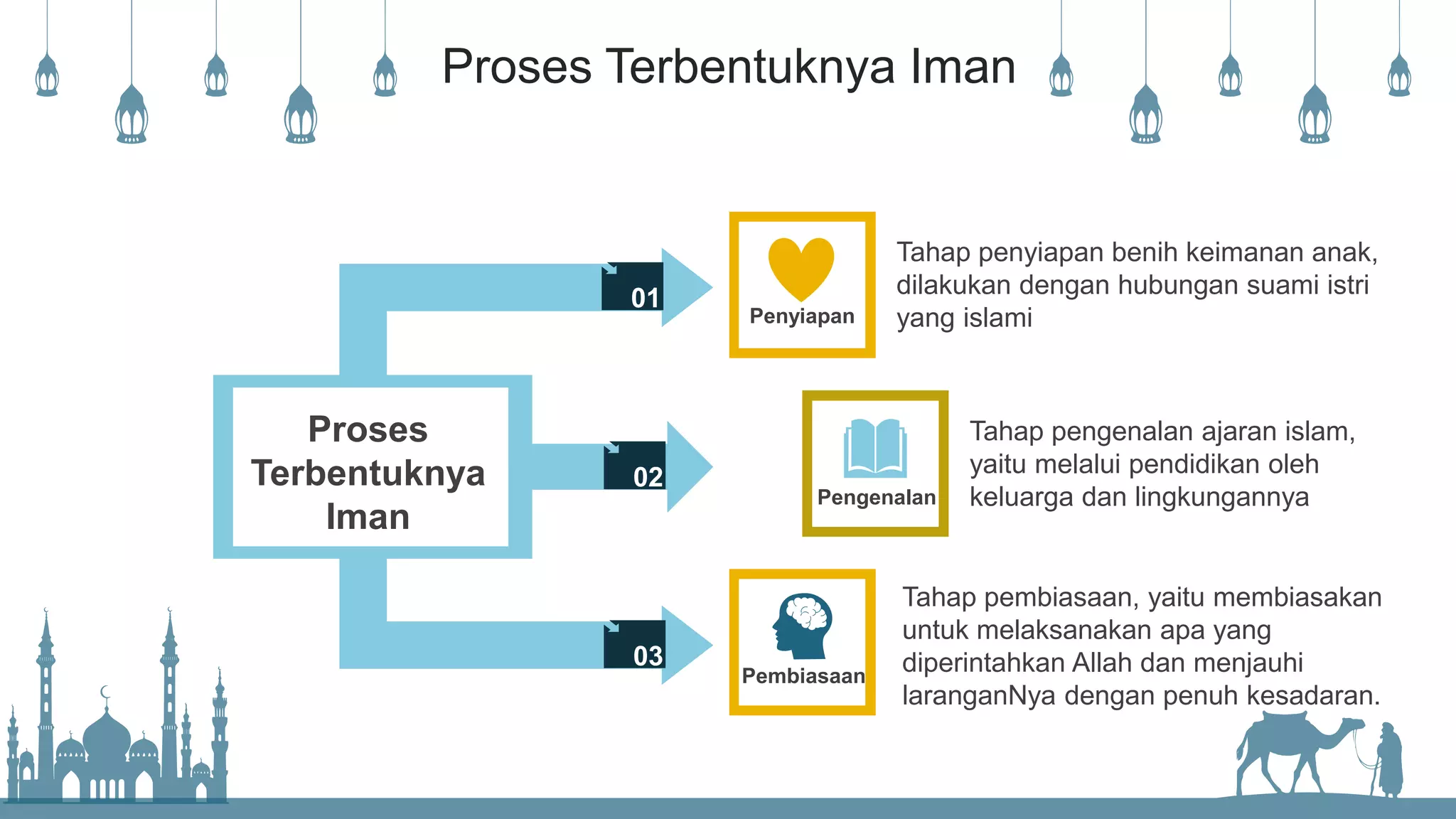 Proses Terbentuknya Iman

Proses Terbentuknya Iman

01

Penyiapan

Tahap penyiapan benih keimanan anak, dilakukan dengan hubungan suami istri yang islami

02

Pengenalan

Tahap pengenalan ajaran islam, yaitu melalui pendidikan oleh keluarga dan lingkungannya

03

Pembiasaan

Tahap pembiasaan, yaitu membiasakan untuk melaksanakan apa yang diperintahkan Allah dan menjauhi laranganNya dengan penuh kesadaran.